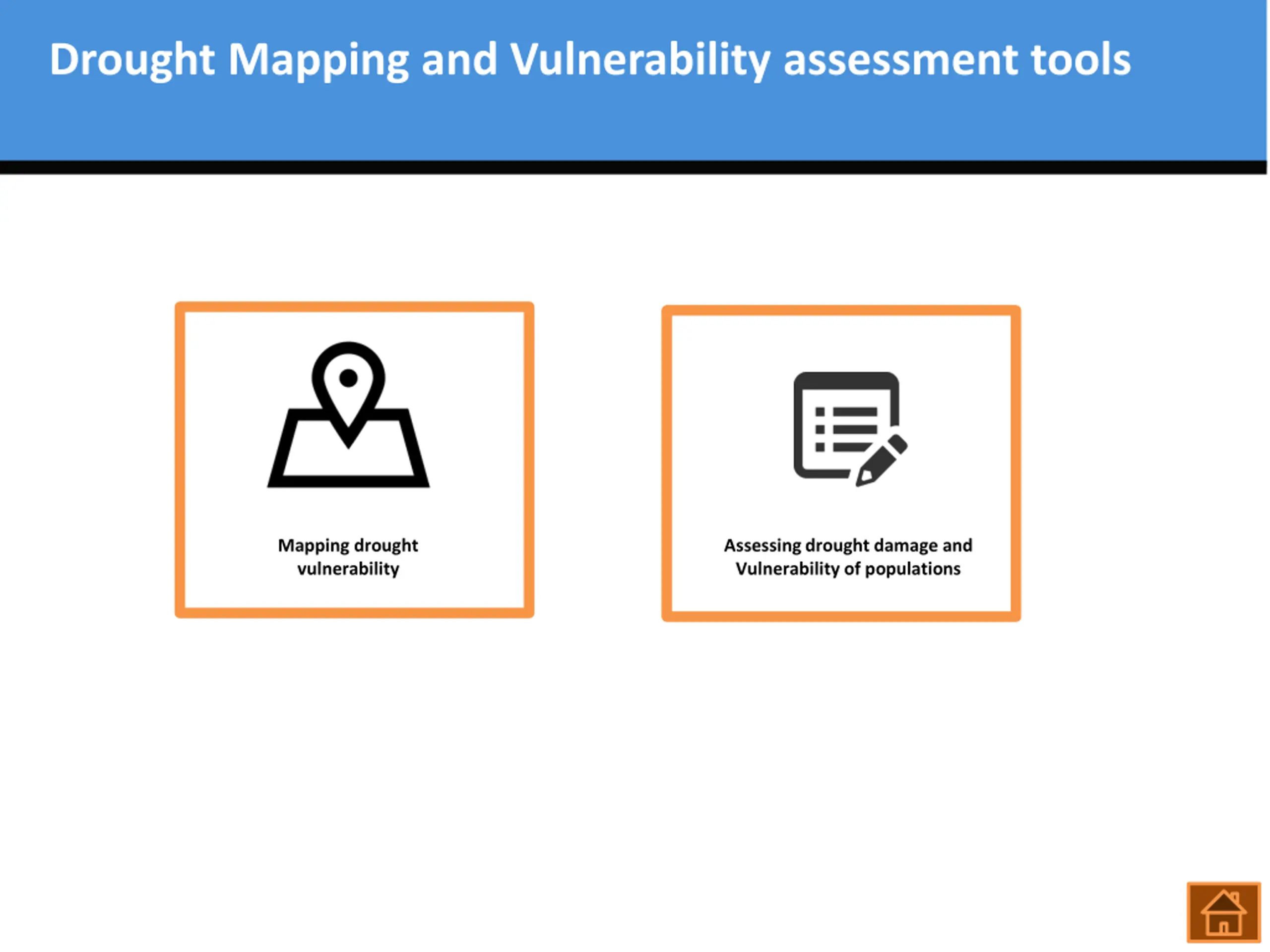 Drought Mapping and Vulnerability assessment tools

Mapping drought vulnerability

Assessing drought damage and Vulnerability of populations